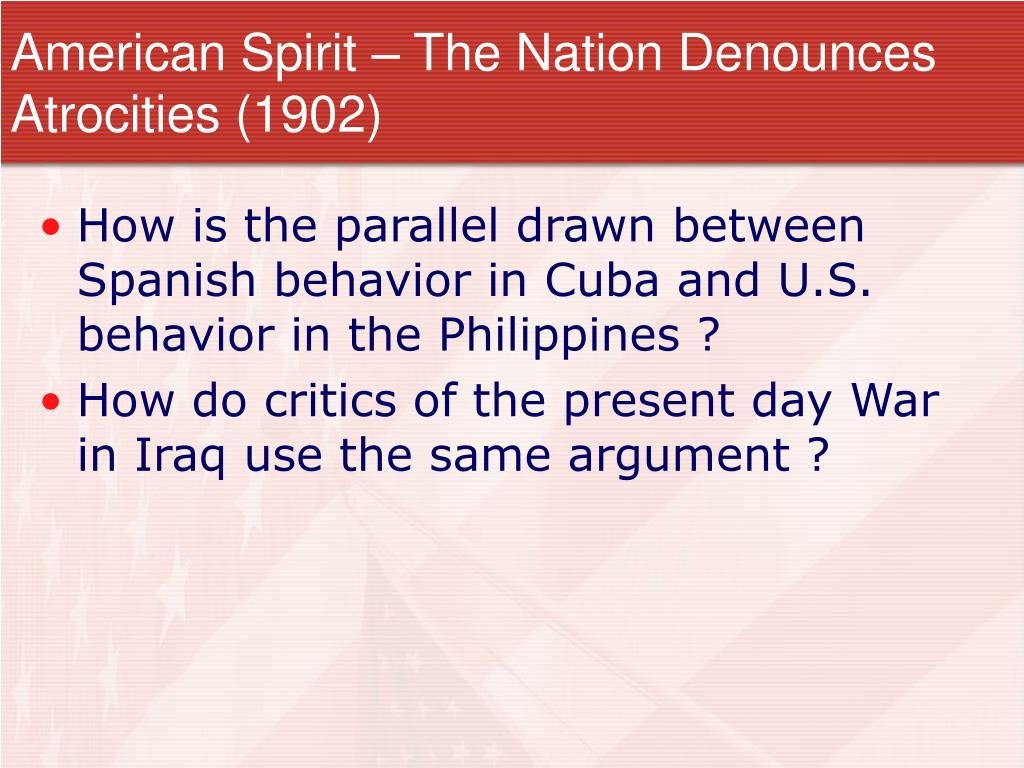 American Spirit – The Nation Denounces Atrocities (1902)

• How is the parallel drawn between Spanish behavior in Cuba and U.S. behavior in the Philippines ?
• How do critics of the present day War in Iraq use the same argument ?